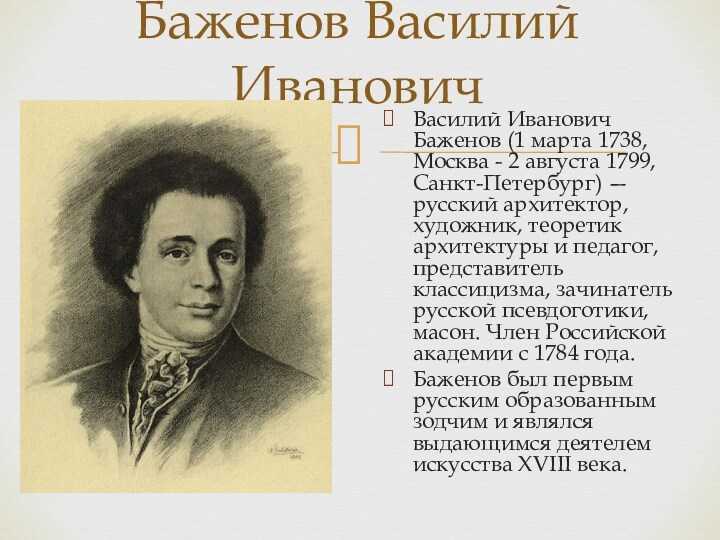 Баженов Василий Иванович

Василий Иванович Баженов (1 марта 1738, Москва - 2 августа 1799, Санкт-Петербург) — русский архитектор, художник, теоретик архитектуры и педагог, представитель классицизма, зачинатель русской псевдоготики, масон. Член Российской академии с 1784 года.

Баженов был первым русским образованным зодчим и являлся выдающимся деятелем искусства XVIII века.